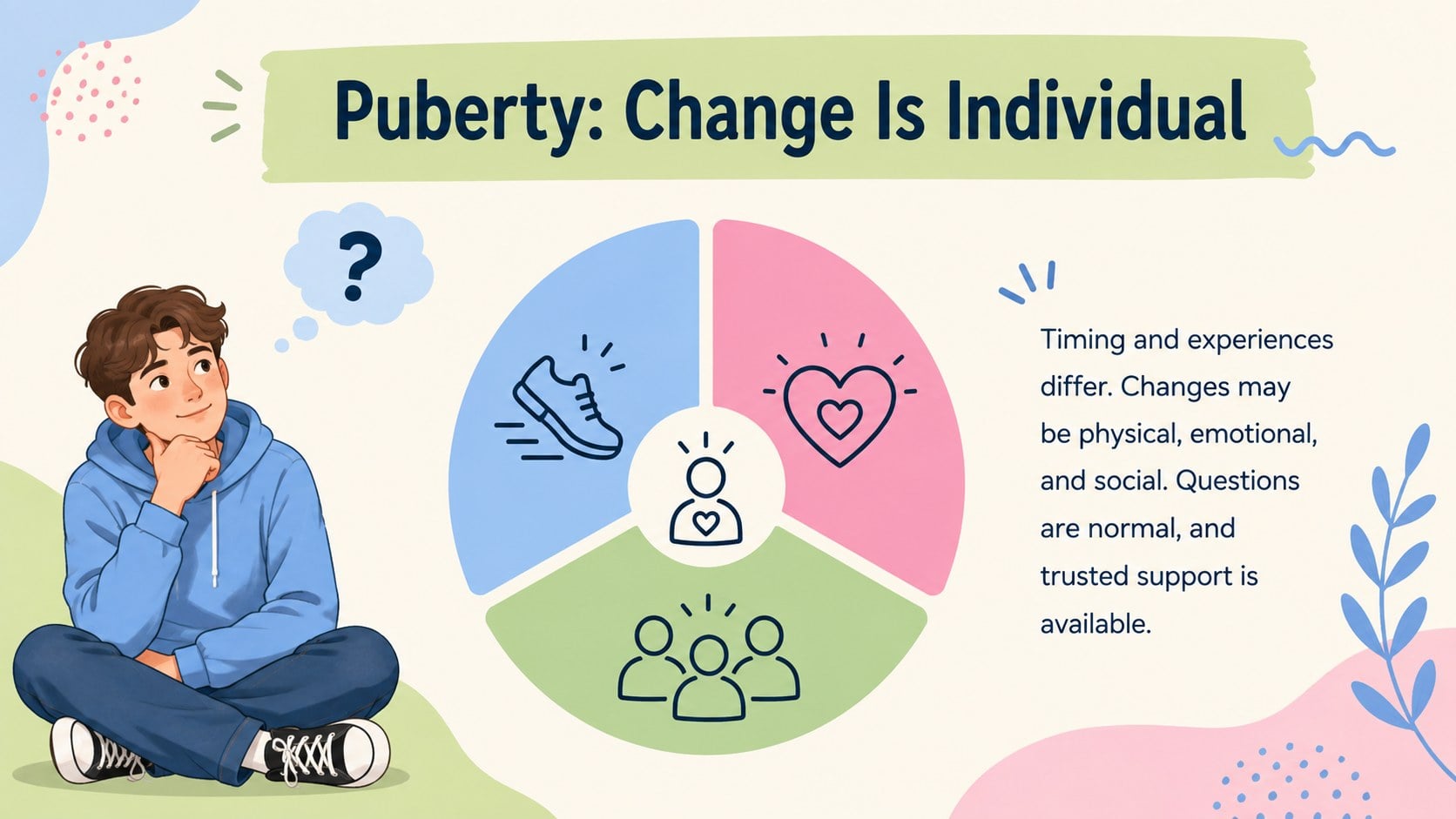 Puberty: Change Is Individual

?

Timing and experiences differ. Changes may be physical, emotional, and social. Questions are normal, and trusted support is available.